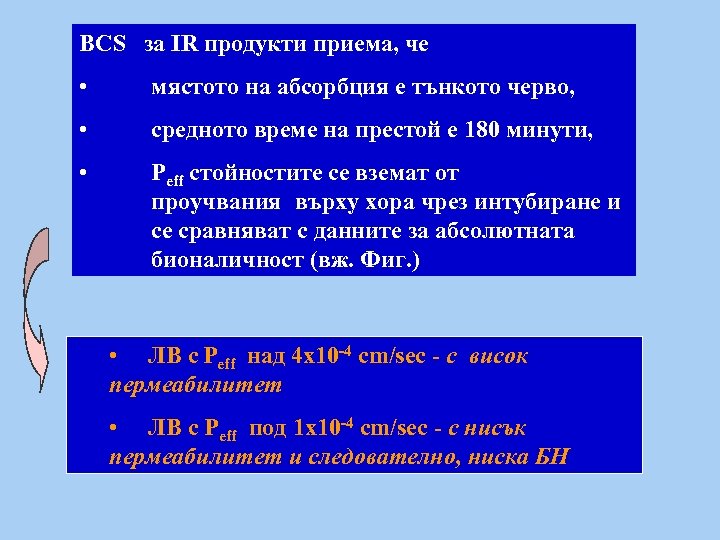 BCS за IR продукти приема, че

• мястото на абсорбция е тънкото черво,

• средното време на престой е 180 минути,

• $P_{eff}$ стойностите се вземат от проучвания върху хора чрез интубиране и се сравняват с данните за абсолютната бионаличност (вж. Фиг.)

• ЛВ с $P_{eff}$ над $4x10^{-4}$ cm/sec - с висок пермеабилитет

• ЛВ с $P_{eff}$ под $1x10^{-4}$ cm/sec - с нисък пермеабилитет и следователно, ниска БН